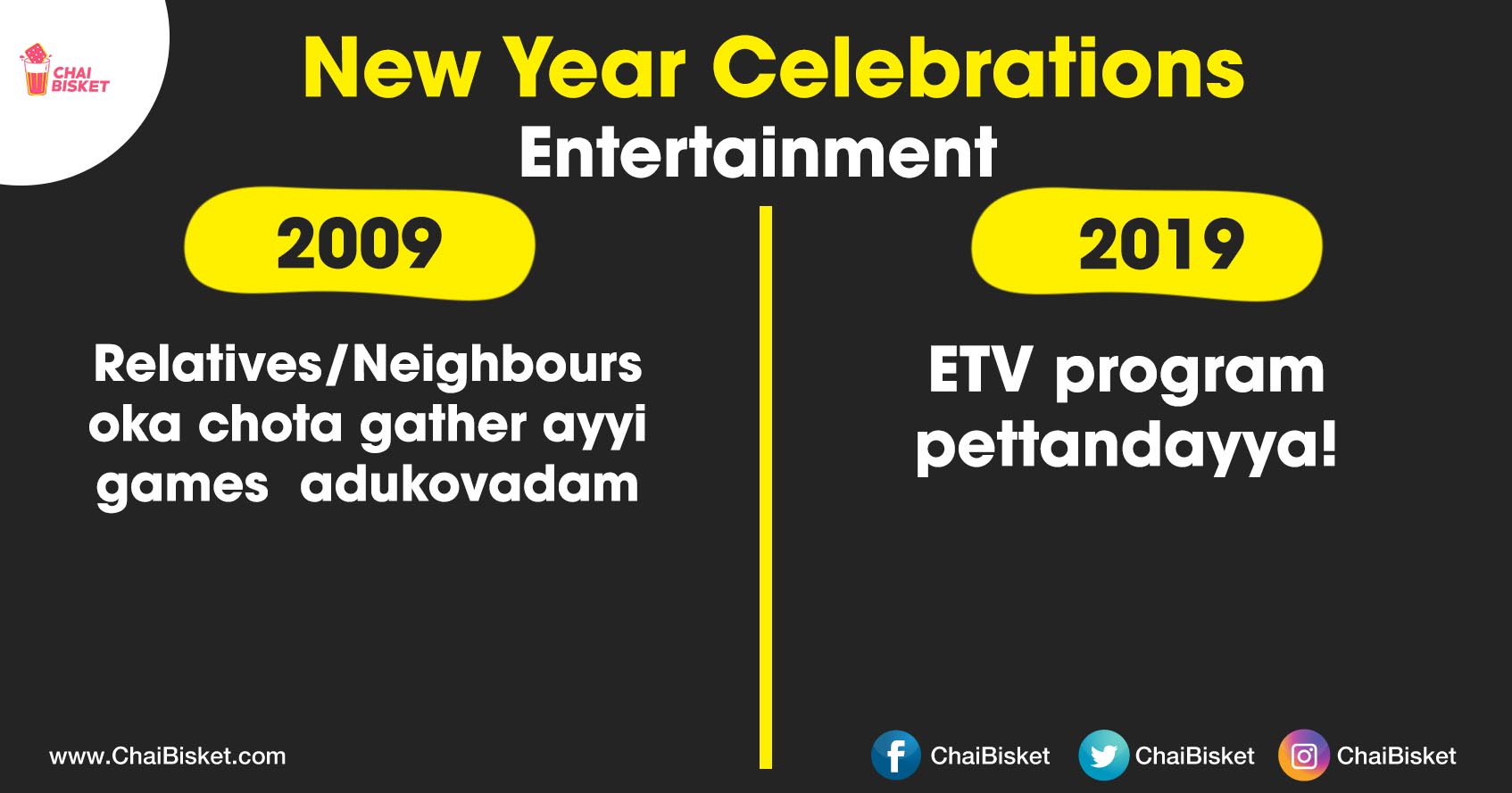 CHAI BISKET

New Year Celebrations
Entertainment

2009

Relatives/Neighbours oka chota gather ayyi games adukovadam

2019

ETV program pettandayya!

www.ChaiBisket.com

ChaiBisket ChaiBisket ChaiBisket